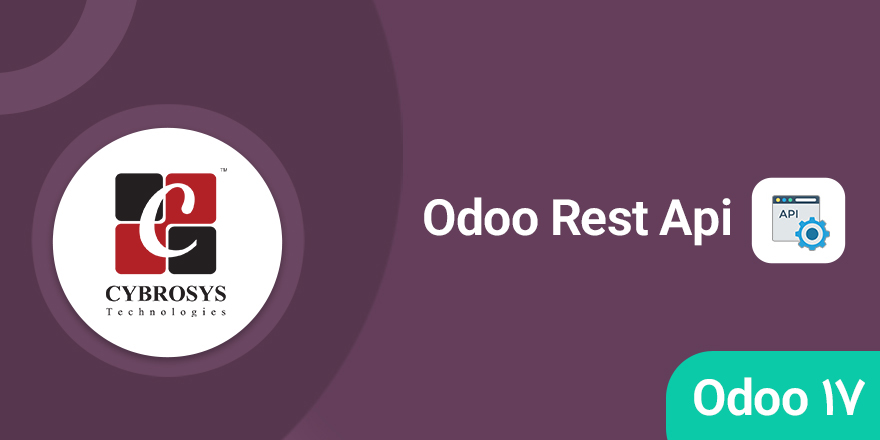 ™
CYBROSYS
Technologies

Odoo Rest Api

API

Odoo 17